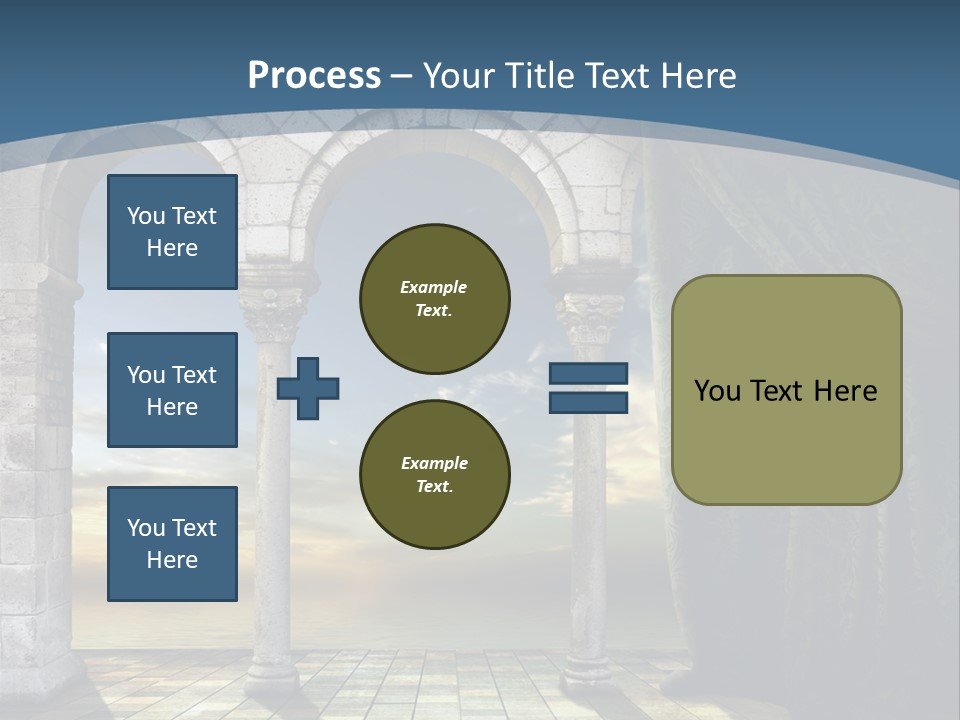 Process – Your Title Text Here

You Text Here

You Text Here

You Text Here

Example Text.

Example Text.

You Text Here